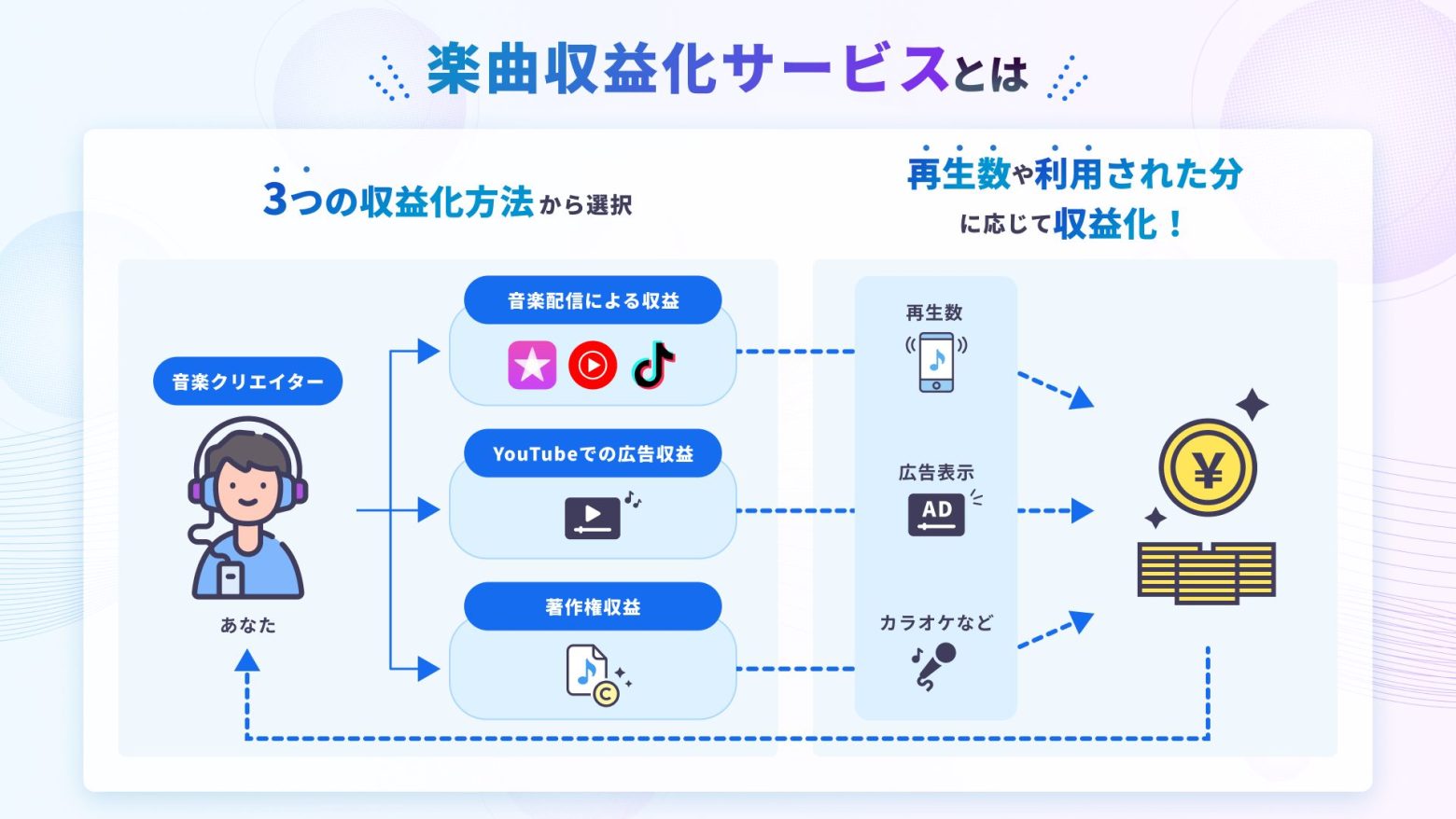 楽曲収益化サービスとは

3つの収益化方法から選択

再生数や利用された分に応じて収益化！

音楽クリエイター

あなた

音楽配信による収益

YouTubeでの広告収益

著作権収益

再生数

広告表示

AD

カラオケなど

¥